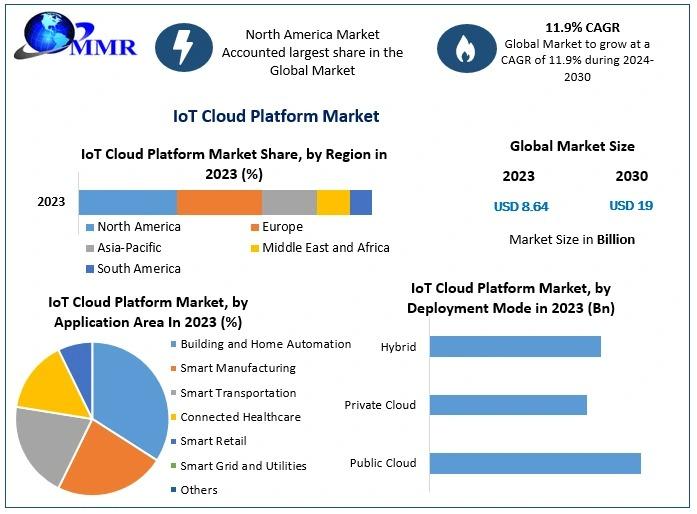 MMR

North America Market Accounted largest share in the Global Market

11.9% CAGR
Global Market to grow at a CAGR of 11.9% during 2024-2030

IoT Cloud Platform Market

IoT Cloud Platform Market Share, by Region in 2023 (%)

2023

North America
Europe
Asia-Pacific
Middle East and Africa
South America

Global Market Size

2023
2030
USD 8.64
USD 19

Market Size in Billion

IoT Cloud Platform Market, by Application Area In 2023 (%)

Building and Home Automation
Smart Manufacturing
Smart Transportation
Connected Healthcare
Smart Retail
Smart Grid and Utilities
Others

IoT Cloud Platform Market, by Deployment Mode in 2023 (Bn)

Hybrid
Private Cloud
Public Cloud